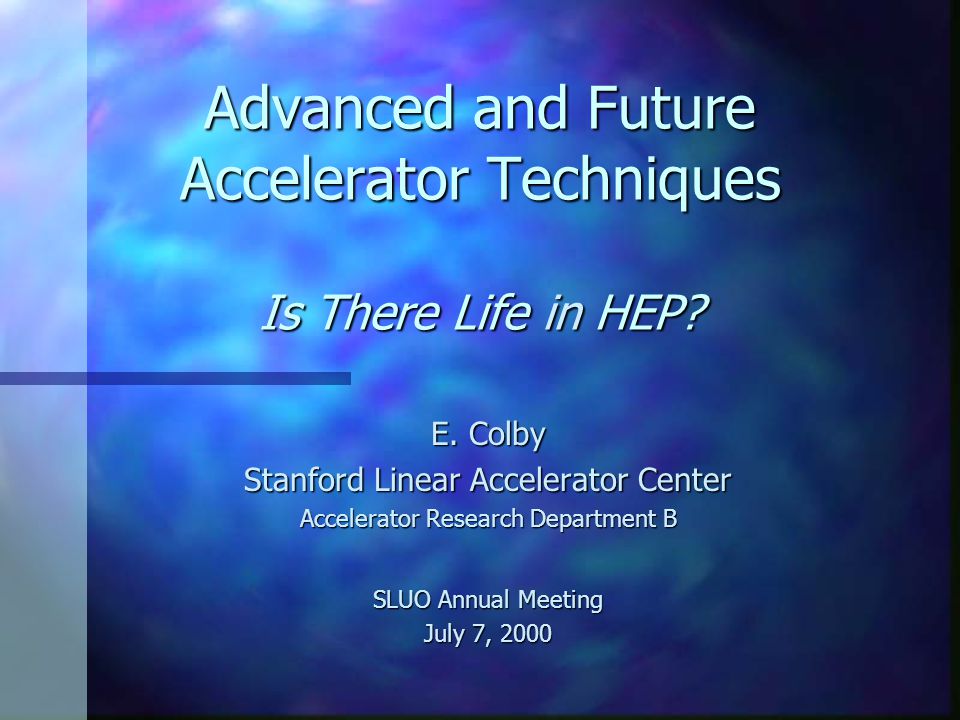 Advanced and Future Accelerator Techniques

Is There Life in HEP?

E. Colby
Stanford Linear Accelerator Center
Accelerator Research Department B

SLUO Annual Meeting
July 7, 2000